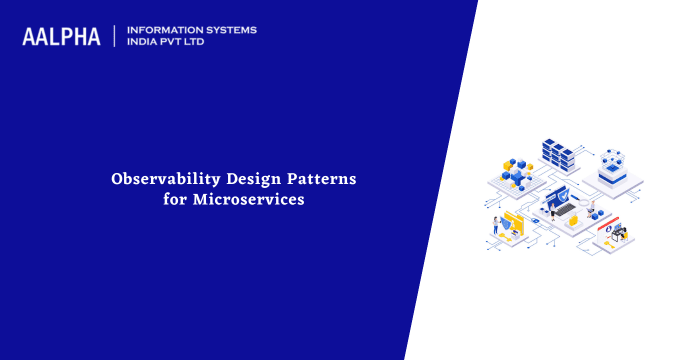 AALPHA | INFORMATION SYSTEMS INDIA PVT LTD

Observability Design Patterns for Microservices